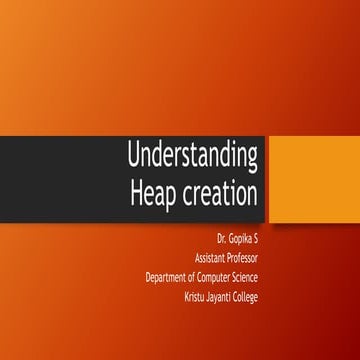 Understanding Heap creation

Dr. Gopika S
Assistant Professor
Department of Computer Science
Kristu Jayanti College